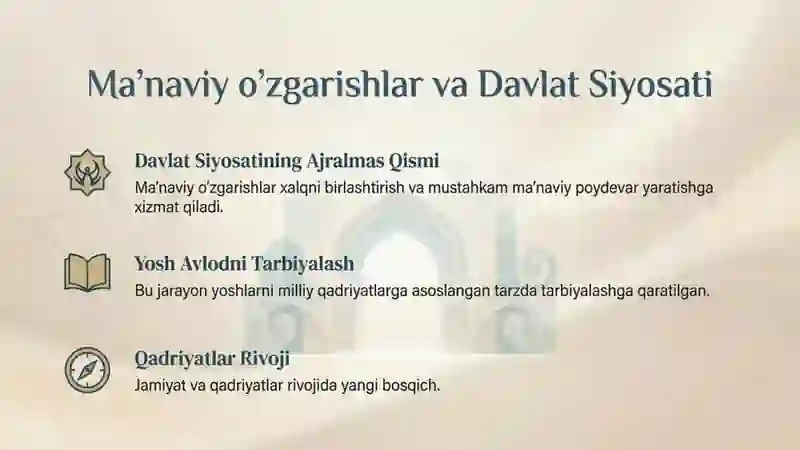 Ma’naviy o’zgarishlar va Davlat Siyosati

Davlat Siyosatining Ajralmas Qismi
Ma’naviy o’zgarishlar xalqni birlashtirish va mustahkam ma’naviy poydevar yaratishga xizmat qiladi.

Yosh Avlodni Tarbiyalash
Bu jarayon yoshlarni milliy qadriyatlarga asoslangan tarzda tarbiyalashga qaratilgan.

Qadriyatlar Rivoji
Jamiyat va qadriyatlar rivojida yangi bosqich.